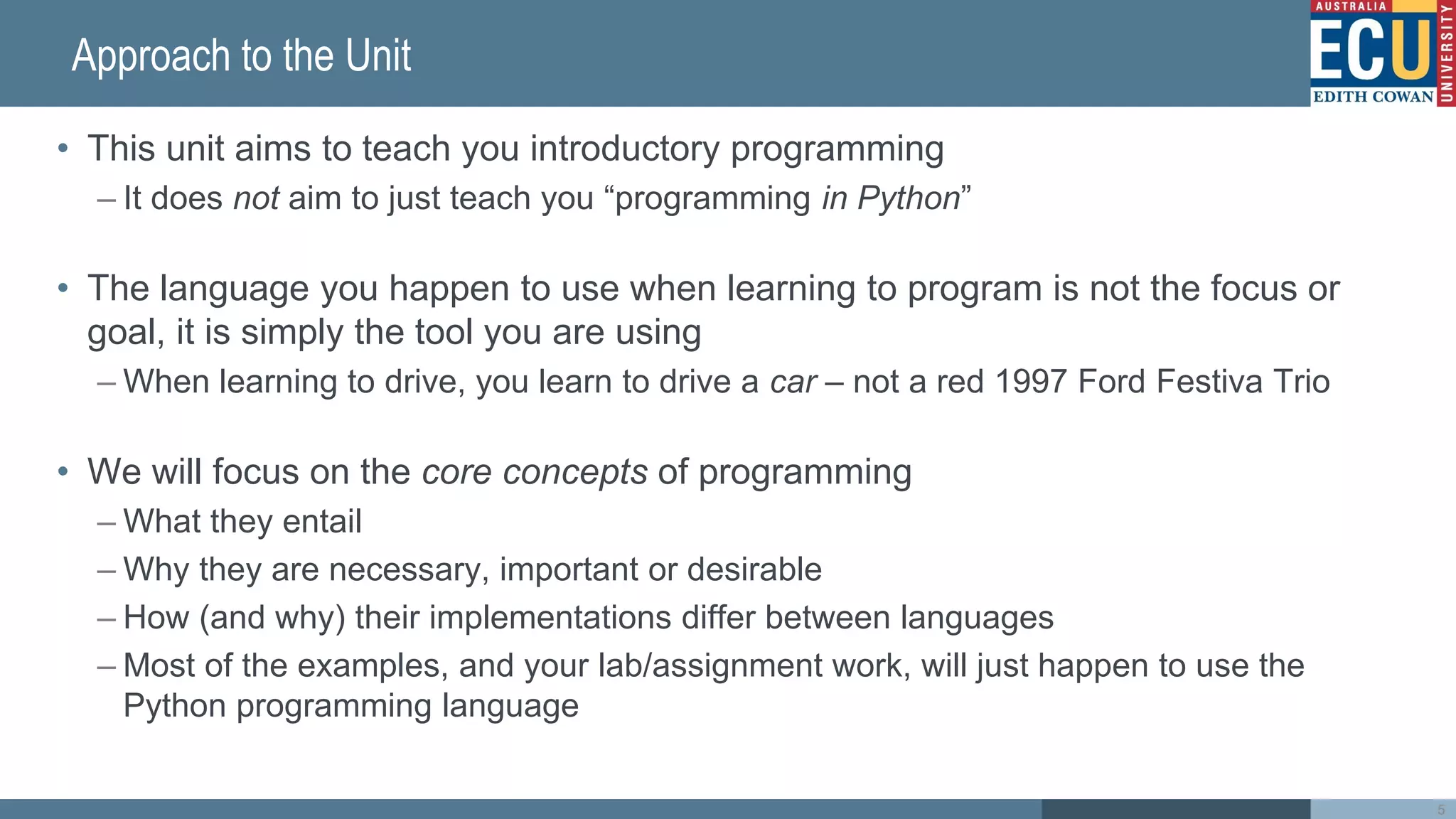 Approach to the Unit

AUSTRALIA
ECU
EDITH COWAN
UNIVERSITY

• This unit aims to teach you introductory programming
– It does not aim to just teach you “programming in Python”

• The language you happen to use when learning to program is not the focus or goal, it is simply the tool you are using
– When learning to drive, you learn to drive a car – not a red 1997 Ford Festiva Trio

• We will focus on the core concepts of programming
– What they entail
– Why they are necessary, important or desirable
– How (and why) their implementations differ between languages
– Most of the examples, and your lab/assignment work, will just happen to use the Python programming language

5